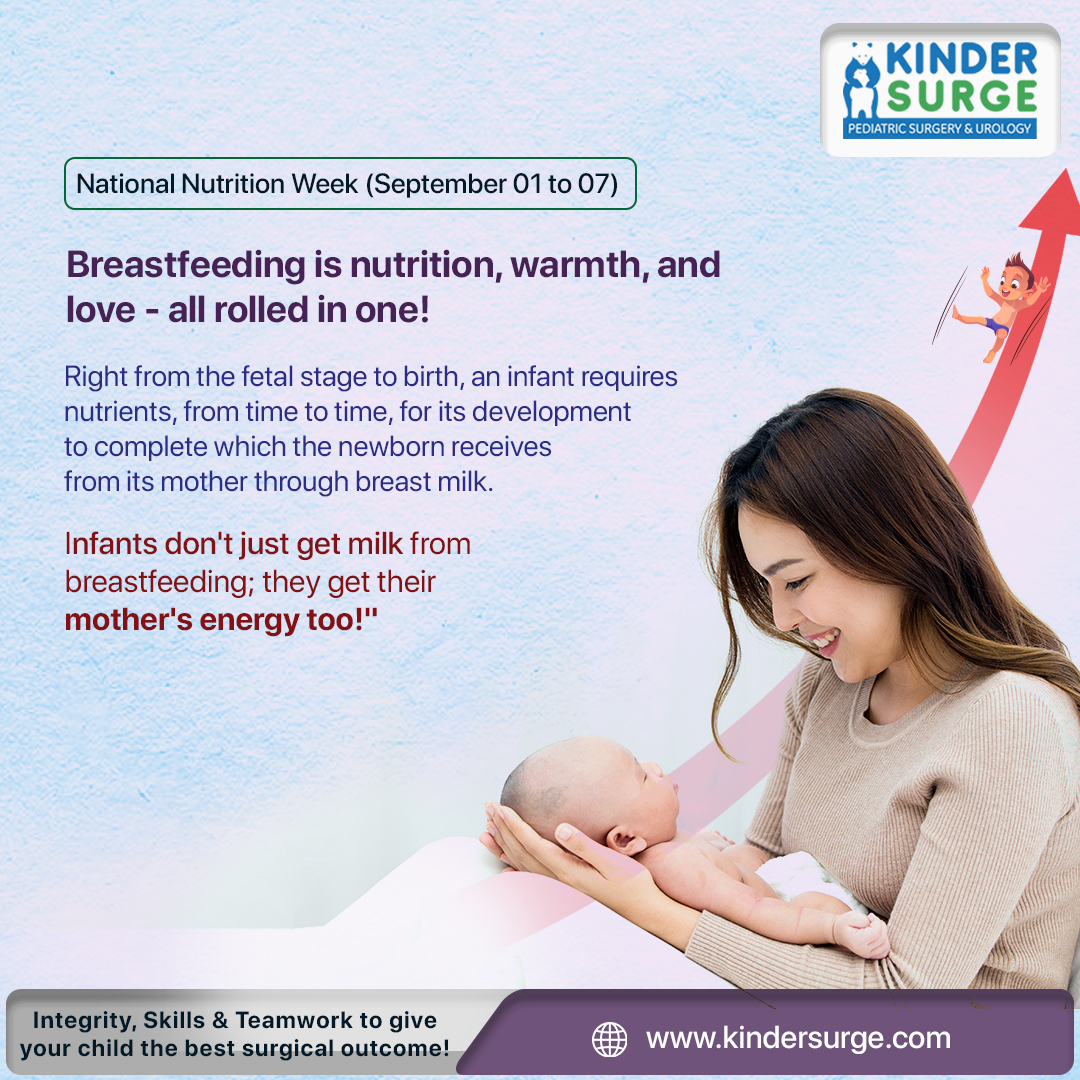 KINDER SURGE
PEDIATRIC SURGERY & UROLOGY

National Nutrition Week (September 01 to 07)

Breastfeeding is nutrition, warmth, and love - all rolled in one!

Right from the fetal stage to birth, an infant requires nutrients, from time to time, for its development to complete which the newborn receives from its mother through breast milk.

Infants don't just get milk from breastfeeding; they get their mother's energy too!"

Integrity, Skills & Teamwork to give your child the best surgical outcome!

www.kindersurge.com